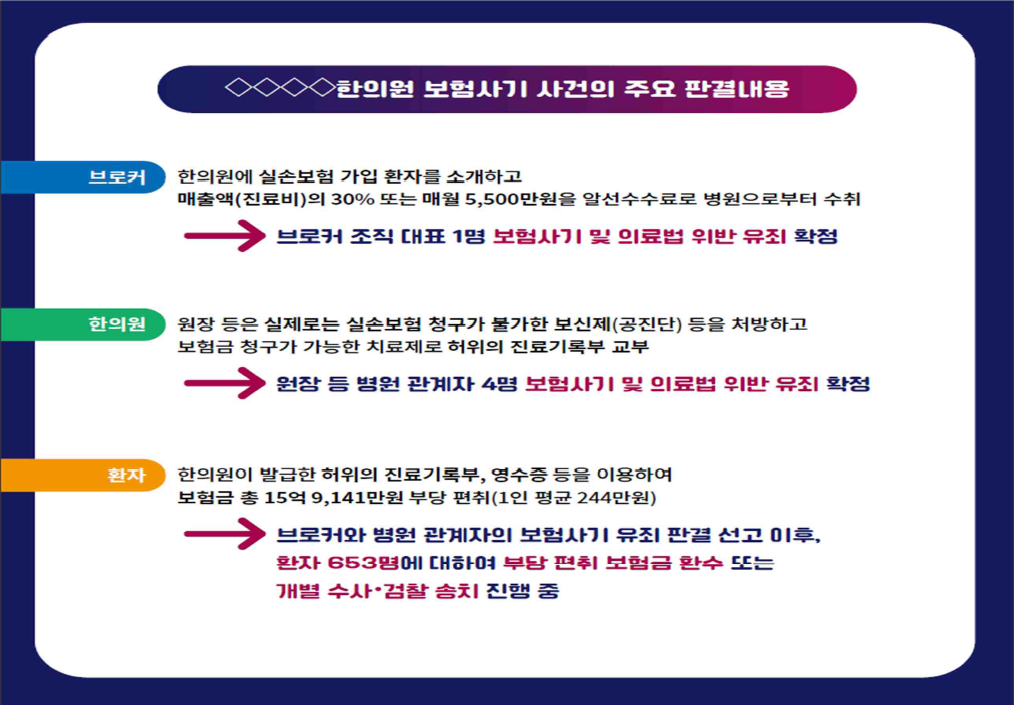 ◇◇◇◇한의원 보험사기 사건의 주요 판결내용

브로커

한의원에 실손보험 가입 환자를 소개하고 매출액(진료비)의 30% 또는 매월 5,500만원을 알선수수료로 병원으로부터 수취

브로커 조직 대표 1명 보험사기 및 의료법 위반 유죄 확정

한의원

원장 등은 실제로는 실손보험 청구가 불가한 보신제(공진단) 등을 처방하고 보험금 청구가 가능한 치료제로 허위의 진료기록부 교부

원장 등 병원 관계자 4명 보험사기 및 의료법 위반 유죄 확정

환자

한의원이 발급한 허위의 진료기록부, 영수증 등을 이용하여 보험금 총 15억 9,141만원 부당 편취(1인 평균 244만원)

브로커와 병원 관계자의 보험사기 유죄 판결 선고 이후, 환자 653명에 대하여 부당 편취 보험금 환수 또는 개별 수사·검찰 송치 진행 중